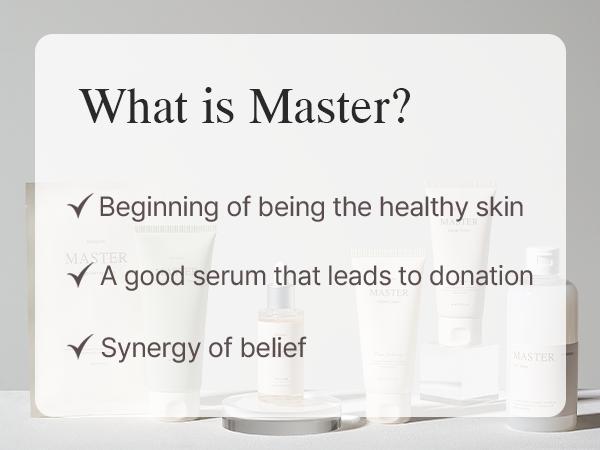 What is Master?

✓ Beginning of being the healthy skin

✓ A good serum that leads to donation

✓ Synergy of belief

MASTER

MASTER

MASTER

MASTER